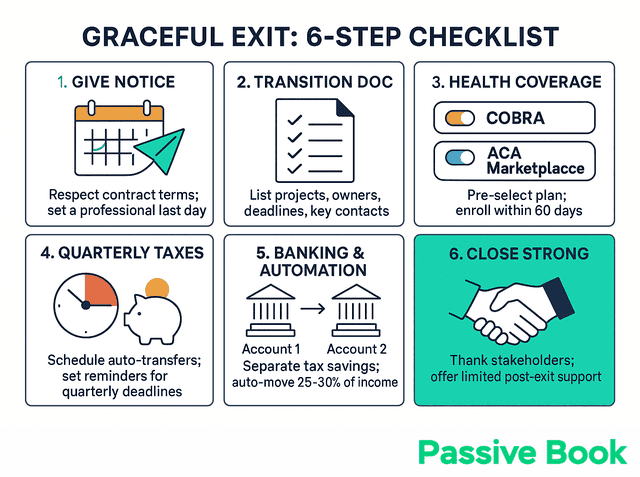 GRACEFUL EXIT: 6-STEP CHECKLIST

1. GIVE NOTICE

Respect contract terms; set a professional last day

2. TRANSITION DOC

List projects, owners, deadlines, key contacts

3. HEALTH COVERAGE

COBRA

ACA Marketplacce

Pre-select plan; enroll within 60 days

4. QUARTERLY TAXES

Schedule auto-transfers; set reminders for quarterly deadlines

5. BANKING & AUTOMATION

Account 1

Account 2

Separate tax savings; auto-move 25-30% of income

6. CLOSE STRONG

Thank stakeholders; offer limited post-exit support

Passive Book